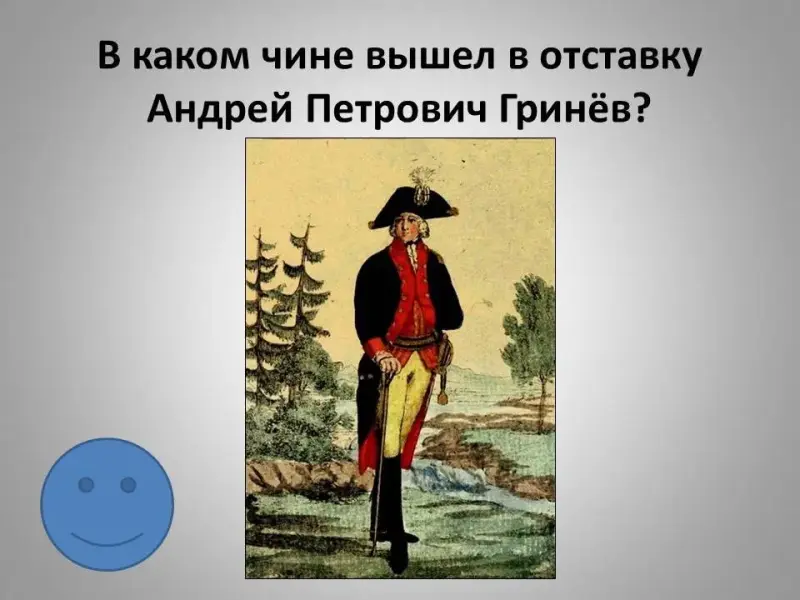 В каком чине вышел в отставку Андрей Петрович Гринёв?